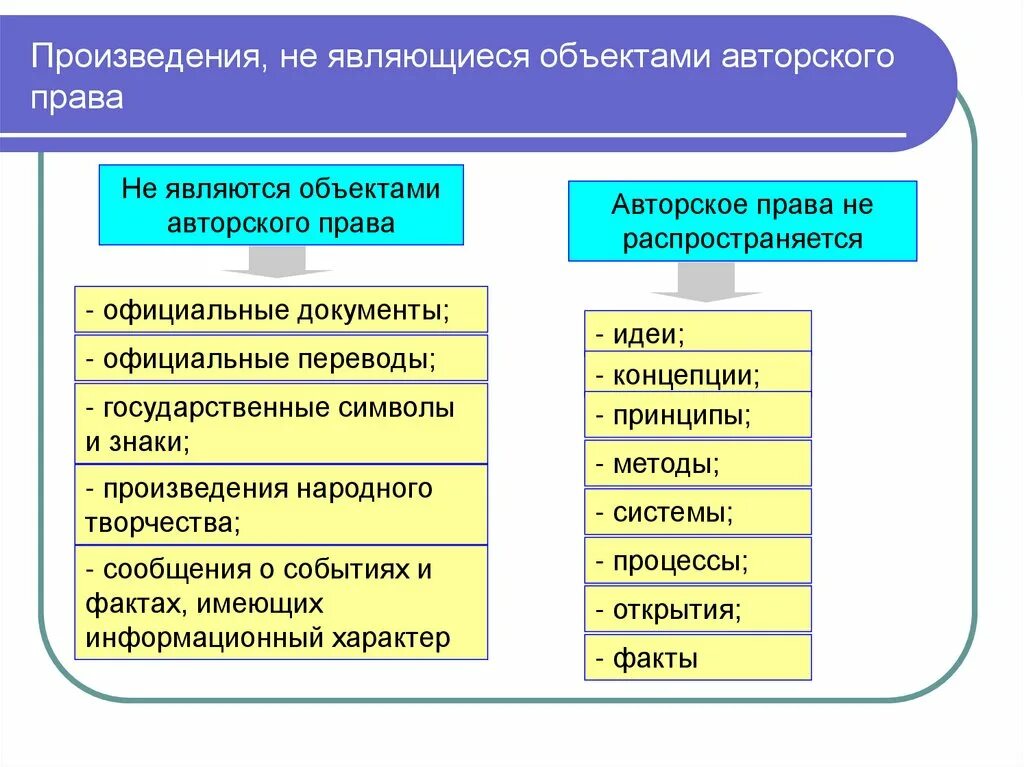 Произведения, не являющиеся объектами авторского права

Не являются объектами авторского права

- официальные документы;

- официальные переводы;

- государственные символы и знаки;

- произведения народного творчества;

- сообщения о событиях и фактах, имеющих информационный характер

Авторское права не распространяется

- идеи;

- концепции;

- принципы;

- методы;

- системы;

- процессы;

- открытия;

- факты